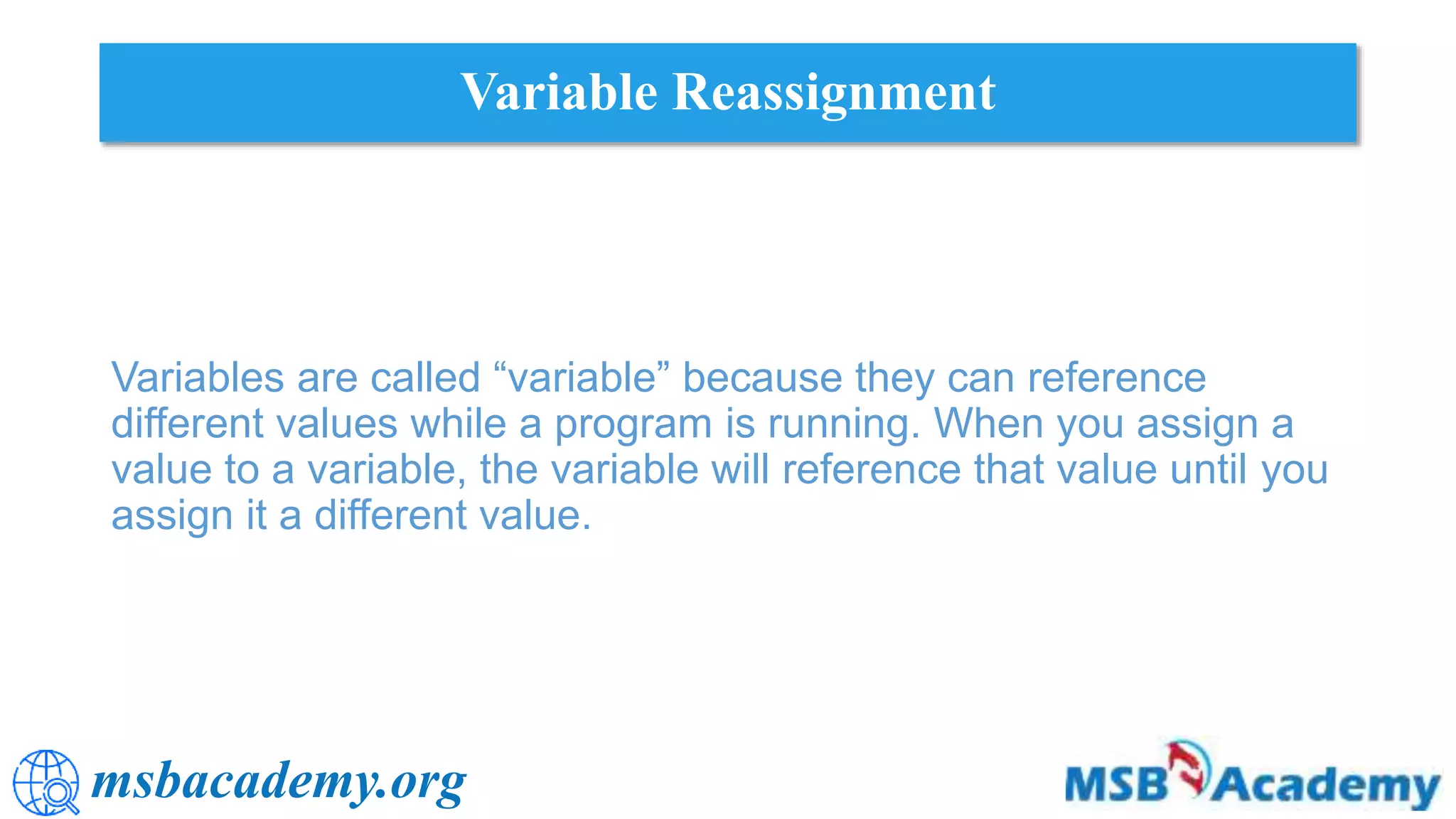 Variable Reassignment

Variables are called “variable” because they can reference different values while a program is running. When you assign a value to a variable, the variable will reference that value until you assign it a different value.

msbacademy.org

MSB Academy